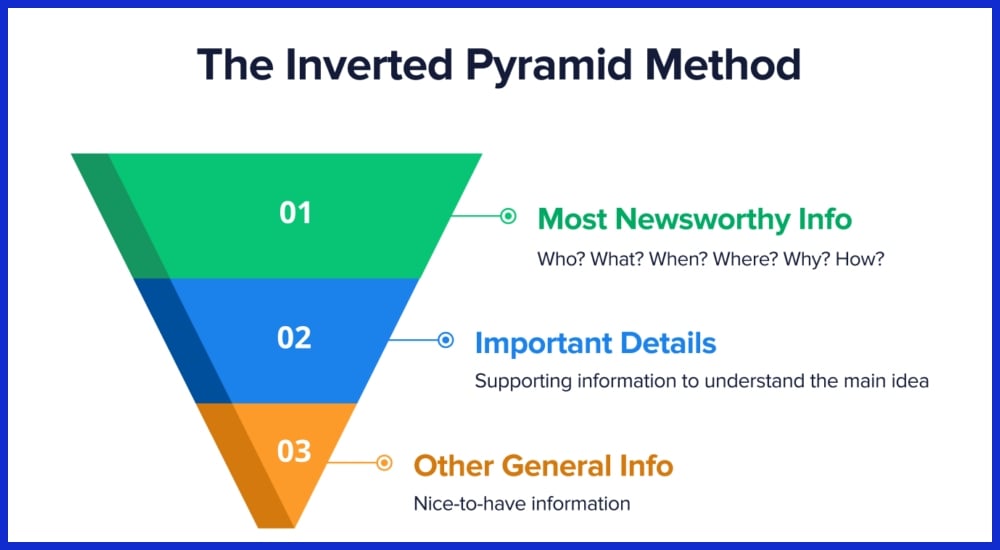 The Inverted Pyramid Method

01

Most Newsworthy Info

Who? What? When? Where? Why? How?

02

Important Details

Supporting information to understand the main idea

03

Other General Info

Nice-to-have information